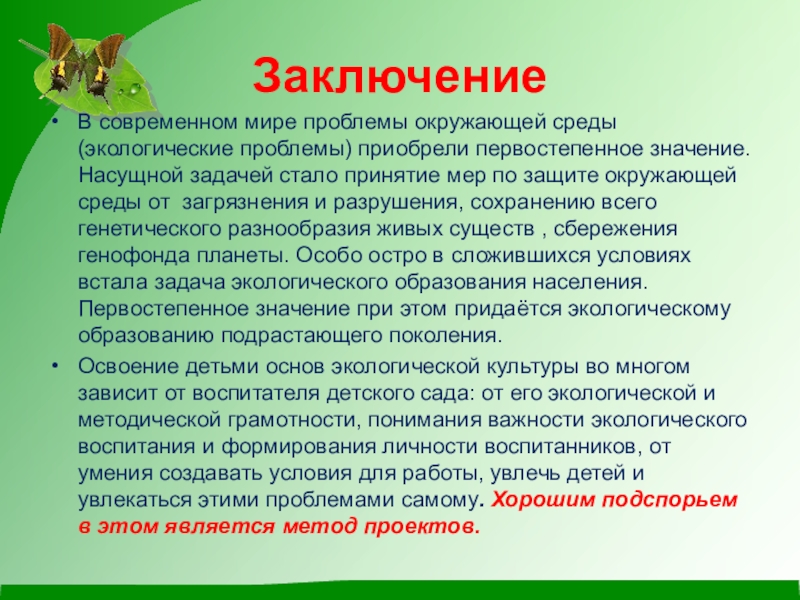 Заключение

• В современном мире проблемы окружающей среды (экологические проблемы) приобрели первостепенное значение. Насущной задачей стало принятие мер по защите окружающей среды от загрязнения и разрушения, сохранению всего генетического разнообразия живых существ , сбережения генофонда планеты. Особо остро в сложившихся условиях встала задача экологического образования населения. Первостепенное значение при этом придаётся экологическому образованию подрастающего поколения.

• Освоение детьми основ экологической культуры во многом зависит от воспитателя детского сада: от его экологической и методической грамотности, понимания важности экологического воспитания и формирования личности воспитанников, от умения создавать условия для работы, увлечь детей и увлекаться этими проблемами самому. Хорошим подспорьем в этом является метод проектов.